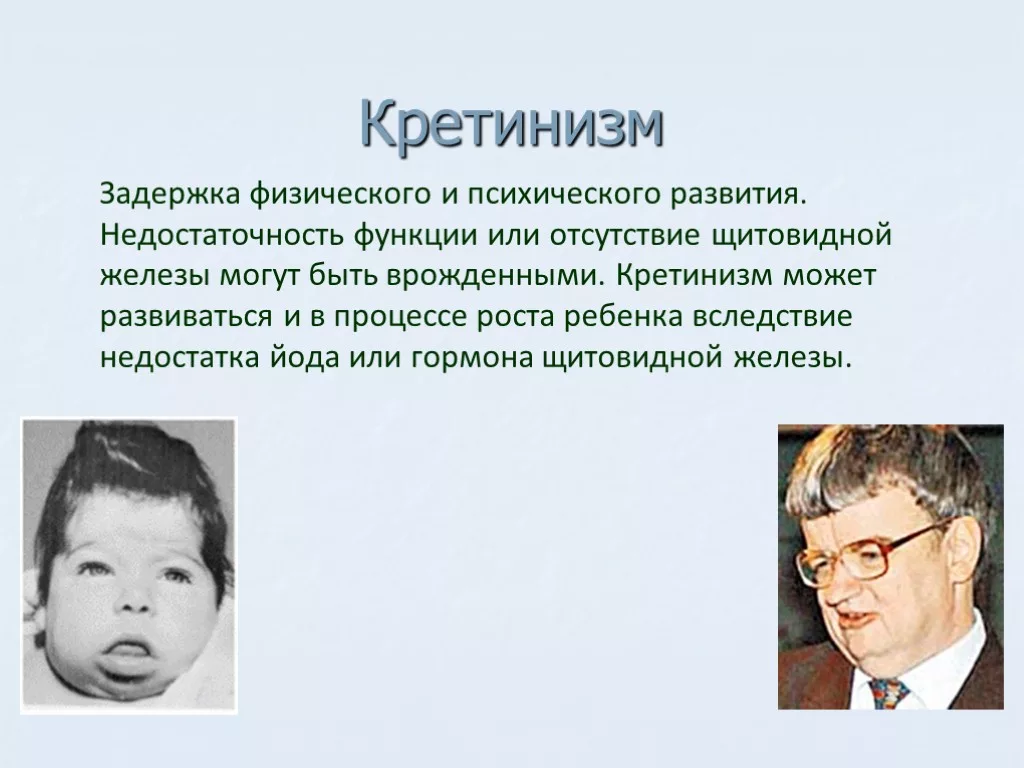 Кретинизм

Задержка физического и психического развития. Недостаточность функции или отсутствие щитовидной железы могут быть врожденными. Кретинизм может развиваться и в процессе роста ребенка вследствие недостатка йода или гормона щитовидной железы.